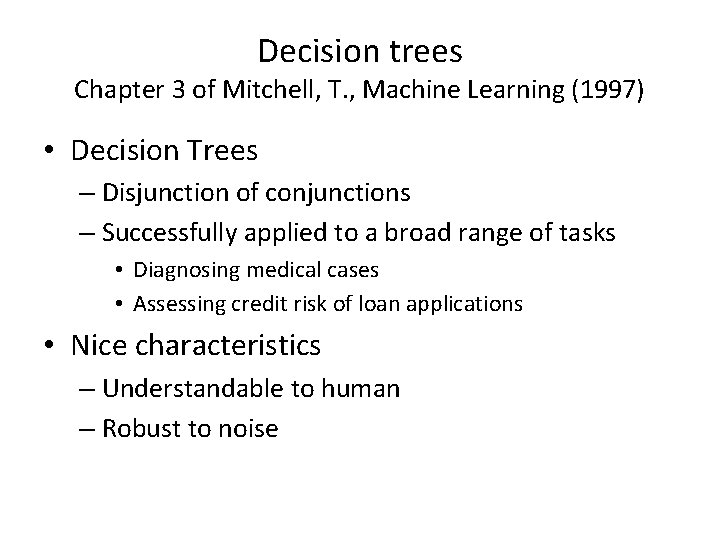 Decision trees
Chapter 3 of Mitchell, T., Machine Learning (1997)

• Decision Trees
– Disjunction of conjunctions
– Successfully applied to a broad range of tasks
• Diagnosing medical cases
• Assessing credit risk of loan applications
• Nice characteristics
– Understandable to human
– Robust to noise